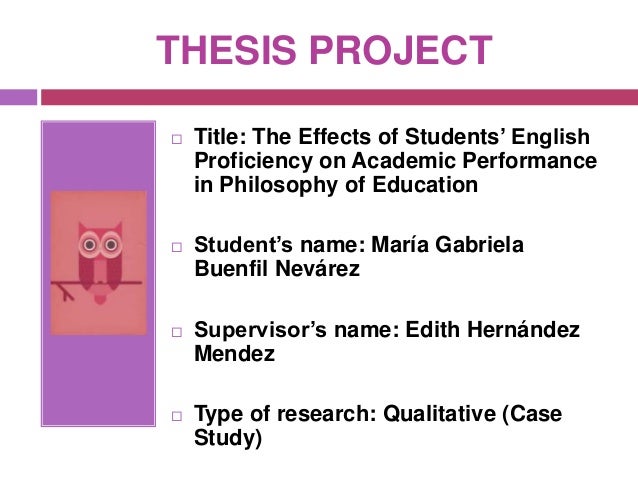 THESIS PROJECT

□ Title: The Effects of Students' English Proficiency on Academic Performance in Philosophy of Education

□ Student's name: María Gabriela Buenfil Nevárez

□ Supervisor's name: Edith Hernández Mendez

□ Type of research: Qualitative (Case Study)